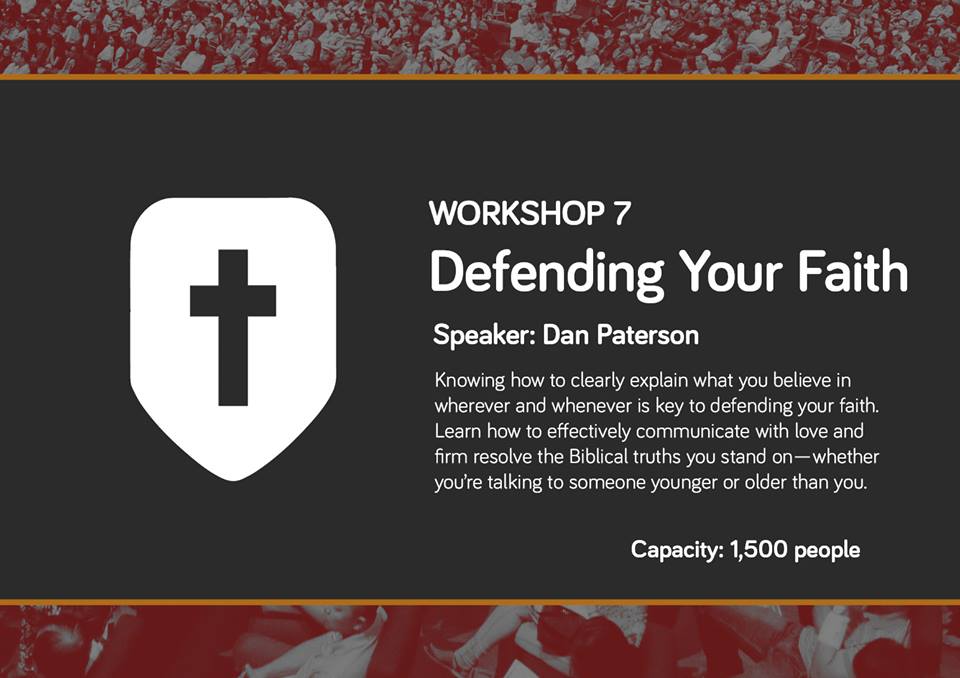 WORKSHOP 7

Defending Your Faith

Speaker: Dan Paterson

Knowing how to clearly explain what you believe in wherever and whenever is key to defending your faith. Learn how to effectively communicate with love and firm resolve the Biblical truths you stand on—whether you're talking to someone younger or older than you.

Capacity: 1,500 people